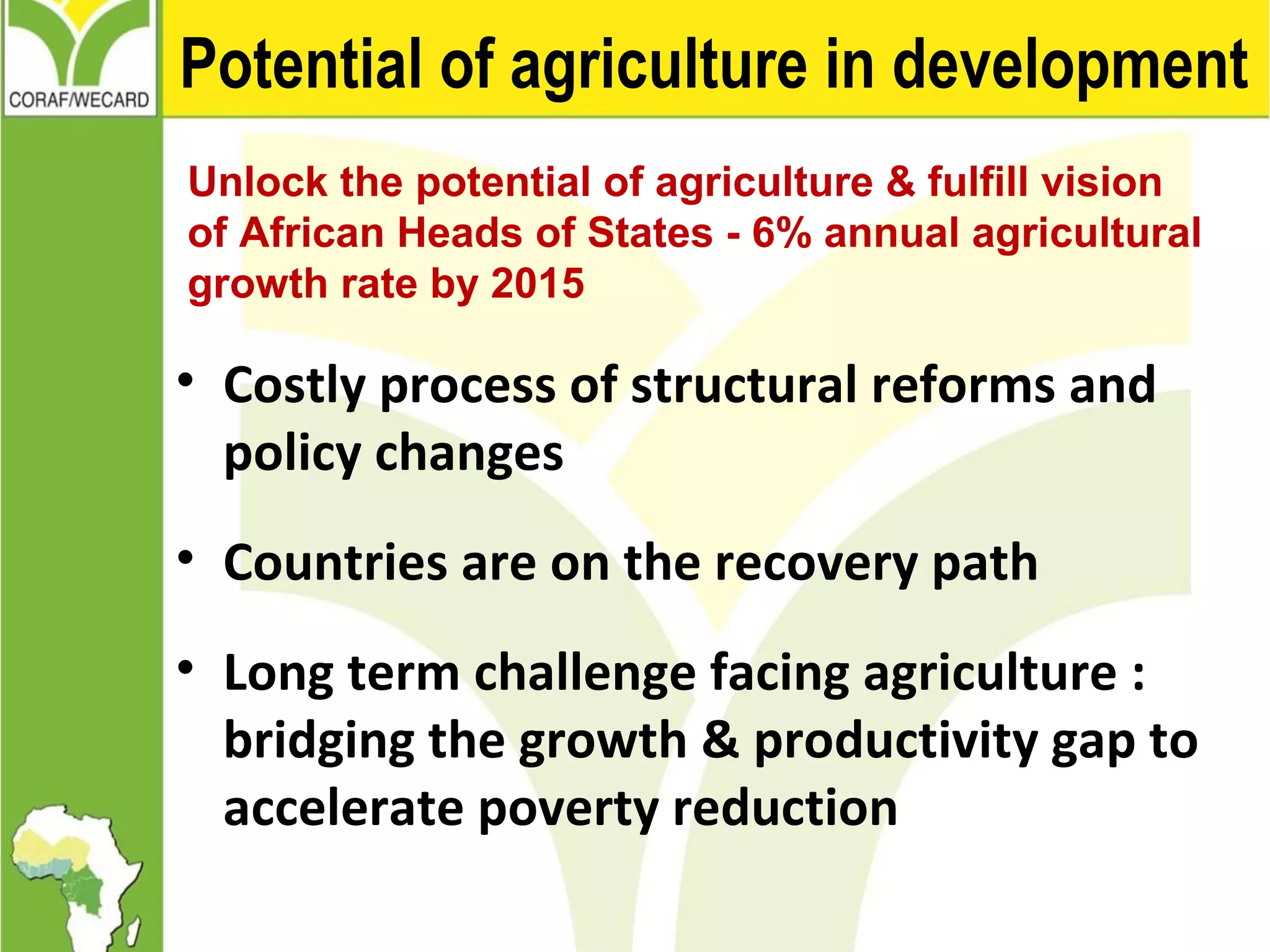 CORAF/WECARD

Potential of agriculture in development

Unlock the potential of agriculture & fulfill vision of African Heads of States - 6% annual agricultural growth rate by 2015

• Costly process of structural reforms and policy changes

• Countries are on the recovery path

• Long term challenge facing agriculture : bridging the growth & productivity gap to accelerate poverty reduction